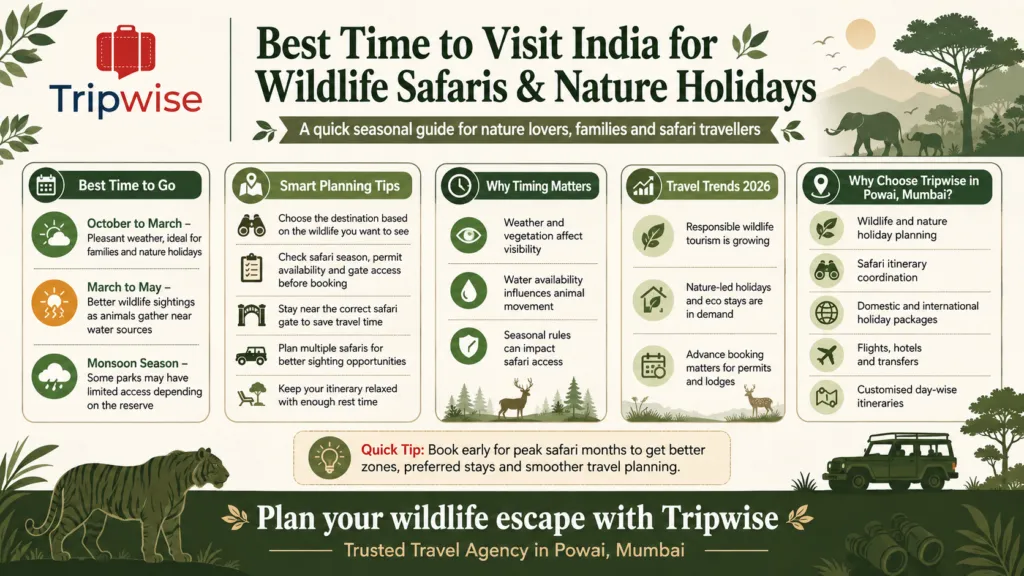 Tripwise

Best Time to Visit India for Wildlife Safaris & Nature Holidays

A quick seasonal guide for nature lovers, families and safari travellers

Best Time to Go

October to March – Pleasant weather, ideal for families and nature holidays

March to May – Better wildlife sightings as animals gather near water sources

Monsoon Season – Some parks may have limited access depending on the reserve

Smart Planning Tips

Choose the destination based on the wildlife you want to see

Check safari season, permit availability and gate access before booking

Stay near the correct safari gate to save travel time

Plan multiple safaris for better sighting opportunities

Keep your itinerary relaxed with enough rest time

Why Timing Matters

Weather and vegetation affect visibility

Water availability influences animal movement

Seasonal rules can impact safari access

Travel Trends 2026

Responsible wildlife tourism is growing

Nature-led holidays and eco stays are in demand

Advance booking matters for permits and lodges

Why Choose Tripwise in Powai, Mumbai?

Wildlife and nature holiday planning

Safari itinerary coordination

Domestic and international holiday packages

Flights, hotels and transfers

Customised day-wise itineraries

Quick Tip: Book early for peak safari months to get better zones, preferred stays and smoother travel planning.

Plan your wildlife escape with Tripwise

Trusted Travel Agency in Powai, Mumbai